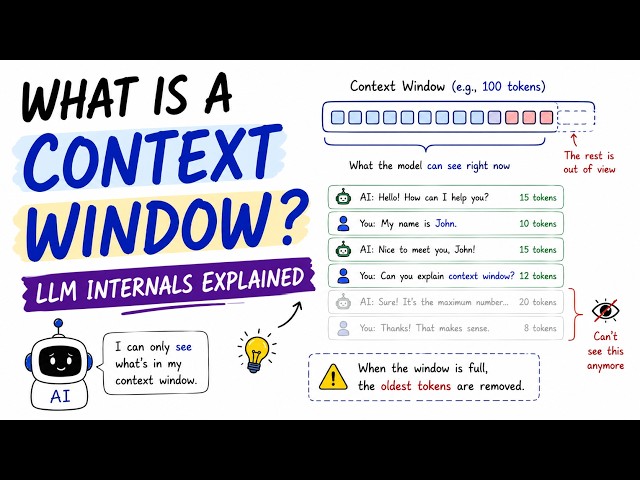 WHAT IS A CONTEXT WINDOW?

LLM INTERNALS EXPLAINED

AI

I can only see what's in my context window.

Context Window (e.g., 100 tokens)

What the model can see right now

The rest is out of view

AI: Hello! How can I help you? 15 tokens

You: My name is John. 10 tokens

AI: Nice to meet you, John! 15 tokens

You: Can you explain context window? 12 tokens

AI: Sure! It's the maximum number... 20 tokens

You: Thanks! That makes sense. 8 tokens

Can't see this anymore

When the window is full, the oldest tokens are removed.